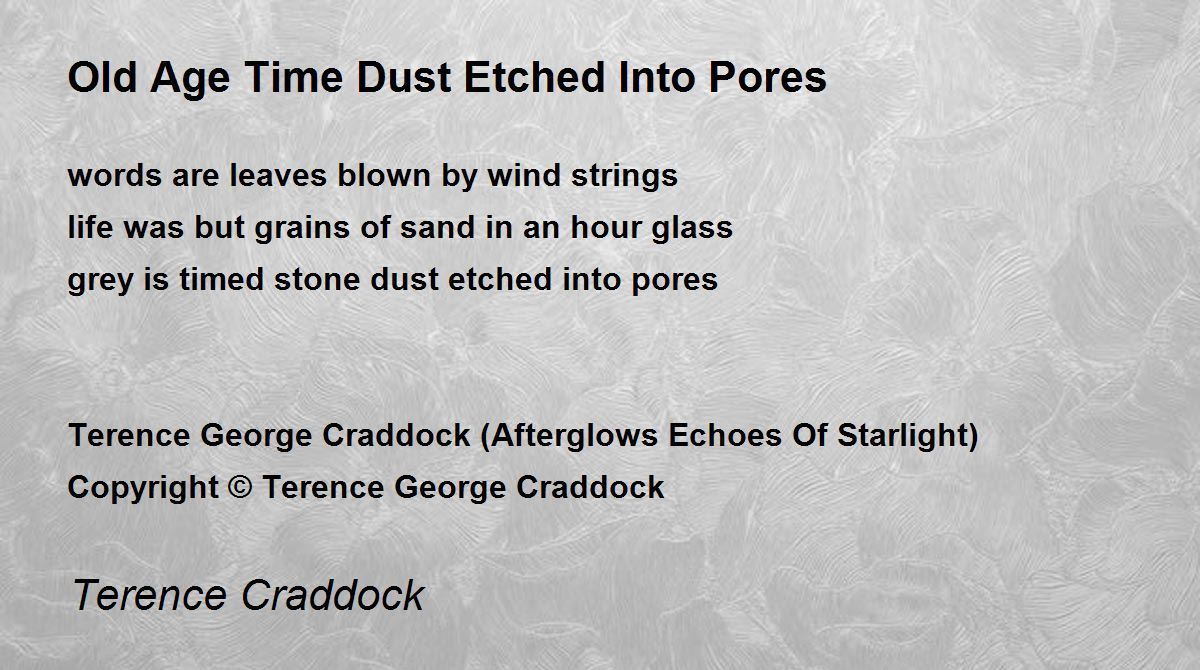 Old Age Time Dust Etched Into Pores

words are leaves blown by wind strings
life was but grains of sand in an hour glass
grey is timed stone dust etched into pores

Terence George Craddock (Afterglows Echoes Of Starlight)
Copyright © Terence George Craddock

Terence Craddock